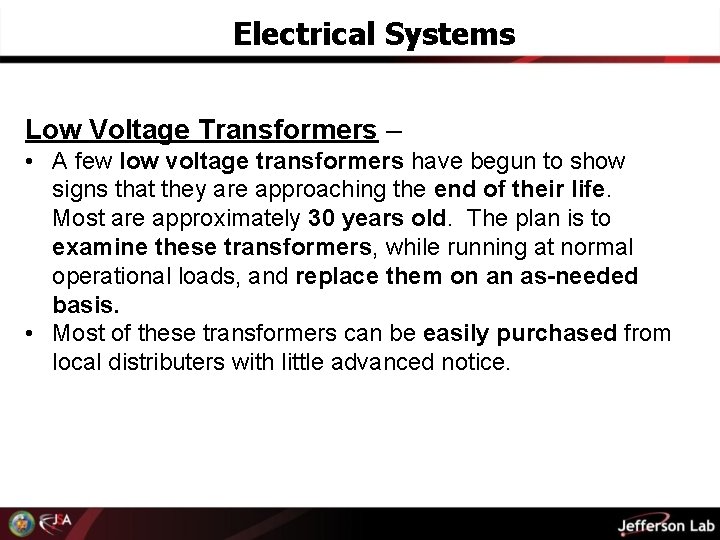 Electrical Systems

Low Voltage Transformers –

• A few low voltage transformers have begun to show signs that they are approaching the end of their life. Most are approximately 30 years old. The plan is to examine these transformers, while running at normal operational loads, and replace them on an as-needed basis.
• Most of these transformers can be easily purchased from local distributers with little advanced notice.

JSA

Jefferson Lab